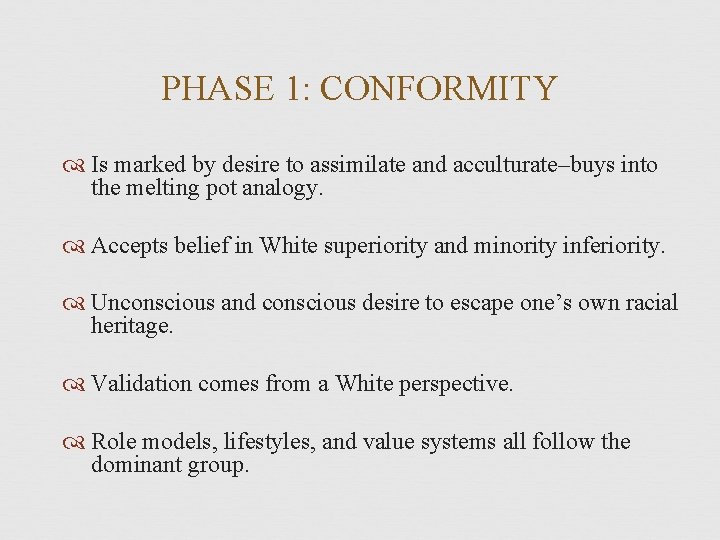 PHASE 1: CONFORMITY

Is marked by desire to assimilate and acculturate–buys into the melting pot analogy.

Accepts belief in White superiority and minority inferiority.

Unconscious and conscious desire to escape one's own racial heritage.

Validation comes from a White perspective.

Role models, lifestyles, and value systems all follow the dominant group.